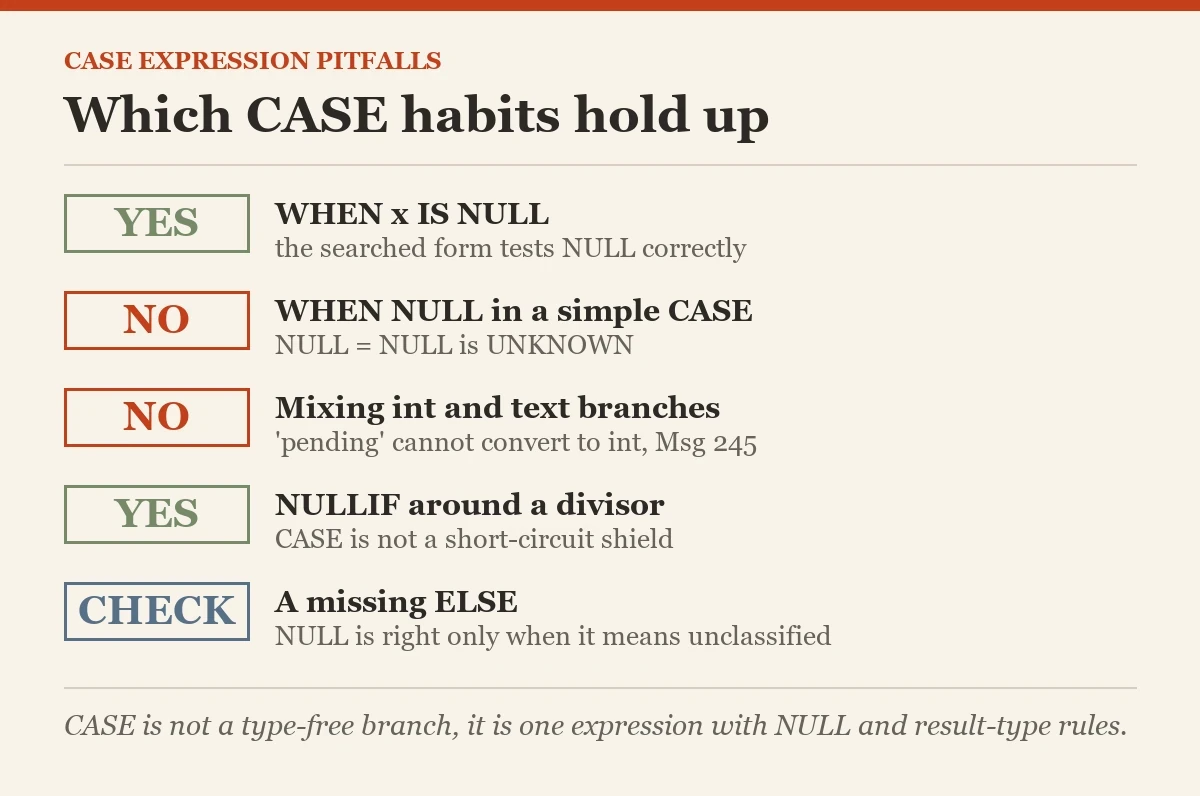 CASE EXPRESSION PITFALLS

Which CASE habits hold up

YES
WHEN x IS NULL
the searched form tests NULL correctly

NO
WHEN NULL in a simple CASE
NULL = NULL is UNKNOWN

NO
Mixing int and text branches
'pending' cannot convert to int, Msg 245

YES
NULLIF around a divisor
CASE is not a short-circuit shield

CHECK
A missing ELSE
NULL is right only when it means unclassified

CASE is not a type-free branch, it is one expression with NULL and result-type rules.